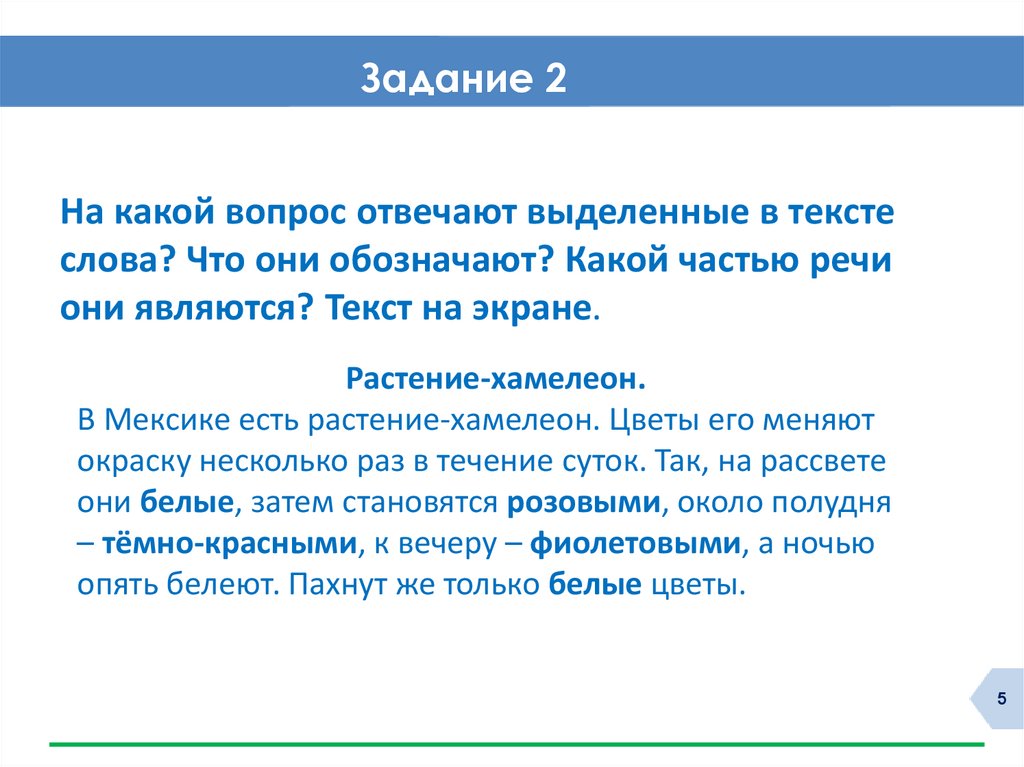 Задание 2

На какой вопрос отвечают выделенные в тексте слова? Что они обозначают? Какой частью речи они являются? Текст на экране.

Растение-хамелеон.

В Мексике есть растение-хамелеон. Цветы его меняют окраску несколько раз в течение суток. Так, на рассвете они белые, затем становятся розовыми, около полудня – тёмно-красными, к вечеру – фиолетовыми, а ночью опять белеют. Пахнут же только белые цветы.

5